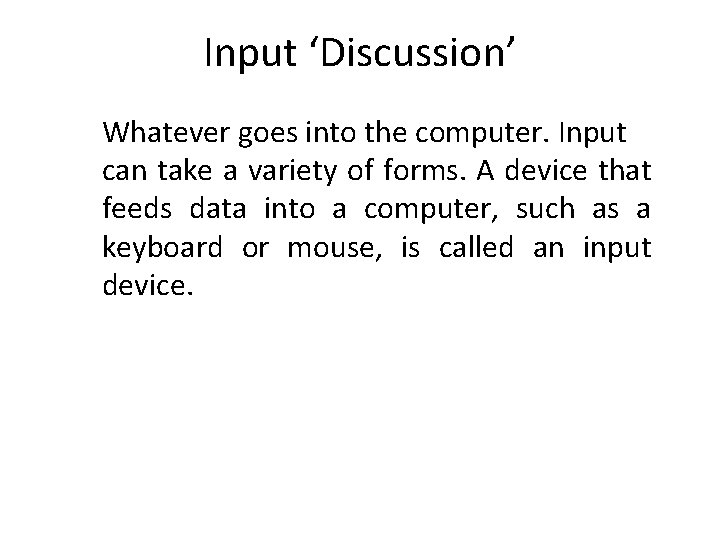 Input ‘Discussion’

Whatever goes into the computer. Input can take a variety of forms. A device that feeds data into a computer, such as a keyboard or mouse, is called an input device.